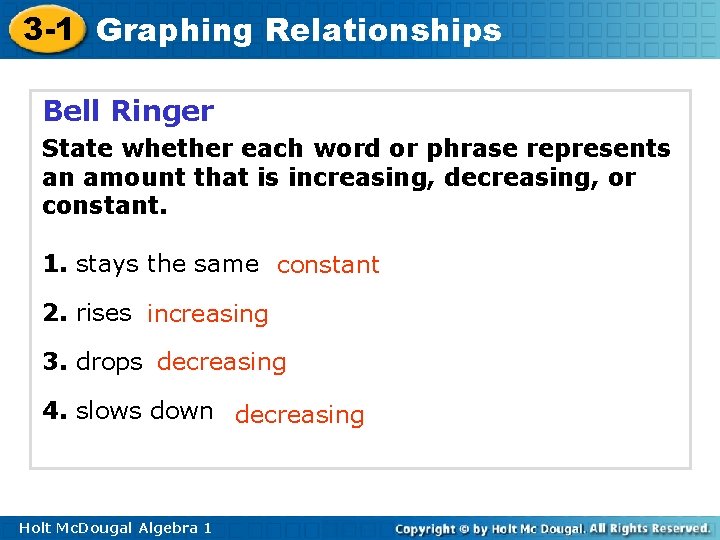 3-1 Graphing Relationships

Bell Ringer

State whether each word or phrase represents an amount that is increasing, decreasing, or constant.

1. stays the same constant

2. rises increasing

3. drops decreasing

4. slows down decreasing

Holt McDougal Algebra 1

Copyright © by Holt Mc Dougal. All Rights Reserved.